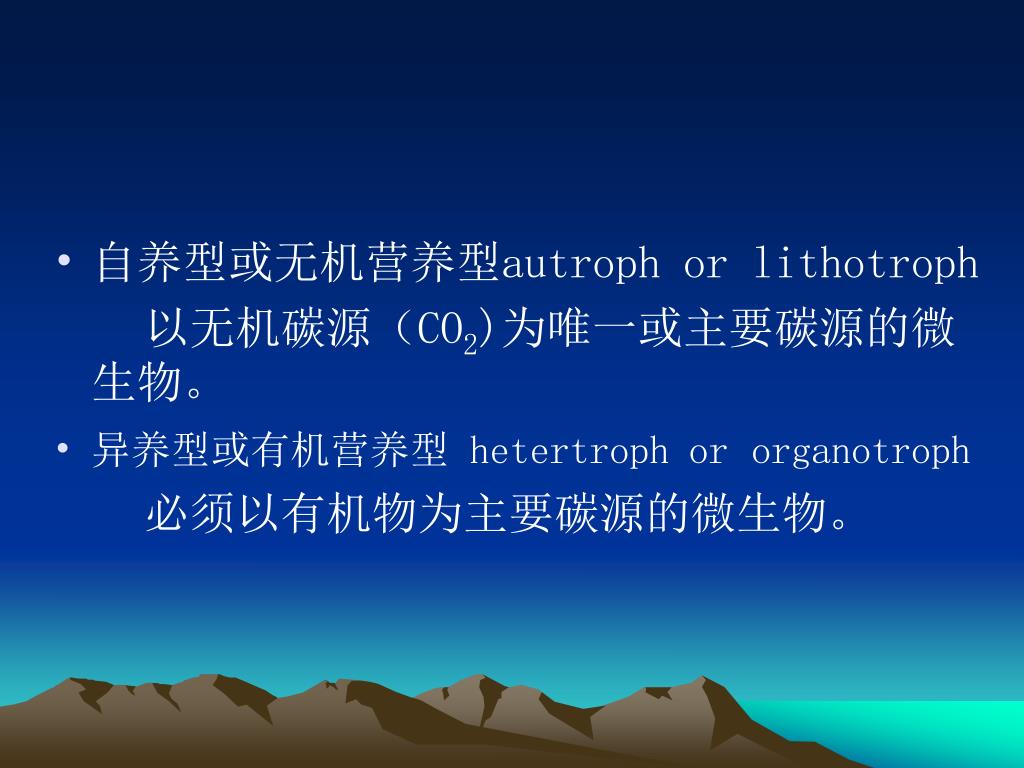 • 自养型或无机营养型autroph or lithotroph 以无机碳源（$CO_2$)为唯一或主要碳源的微生物。

• 异养型或有机营养型 hetertroph or organotroph 必须以有机物为主要碳源的微生物。